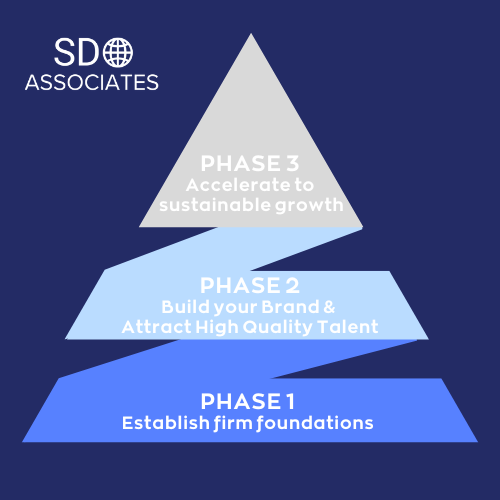 SD
ASSOCIATES

PHASE 3
Accelerate to sustainable growth

PHASE 2
Build your Brand & Attract High Quality Talent

PHASE 1
Establish firm foundations